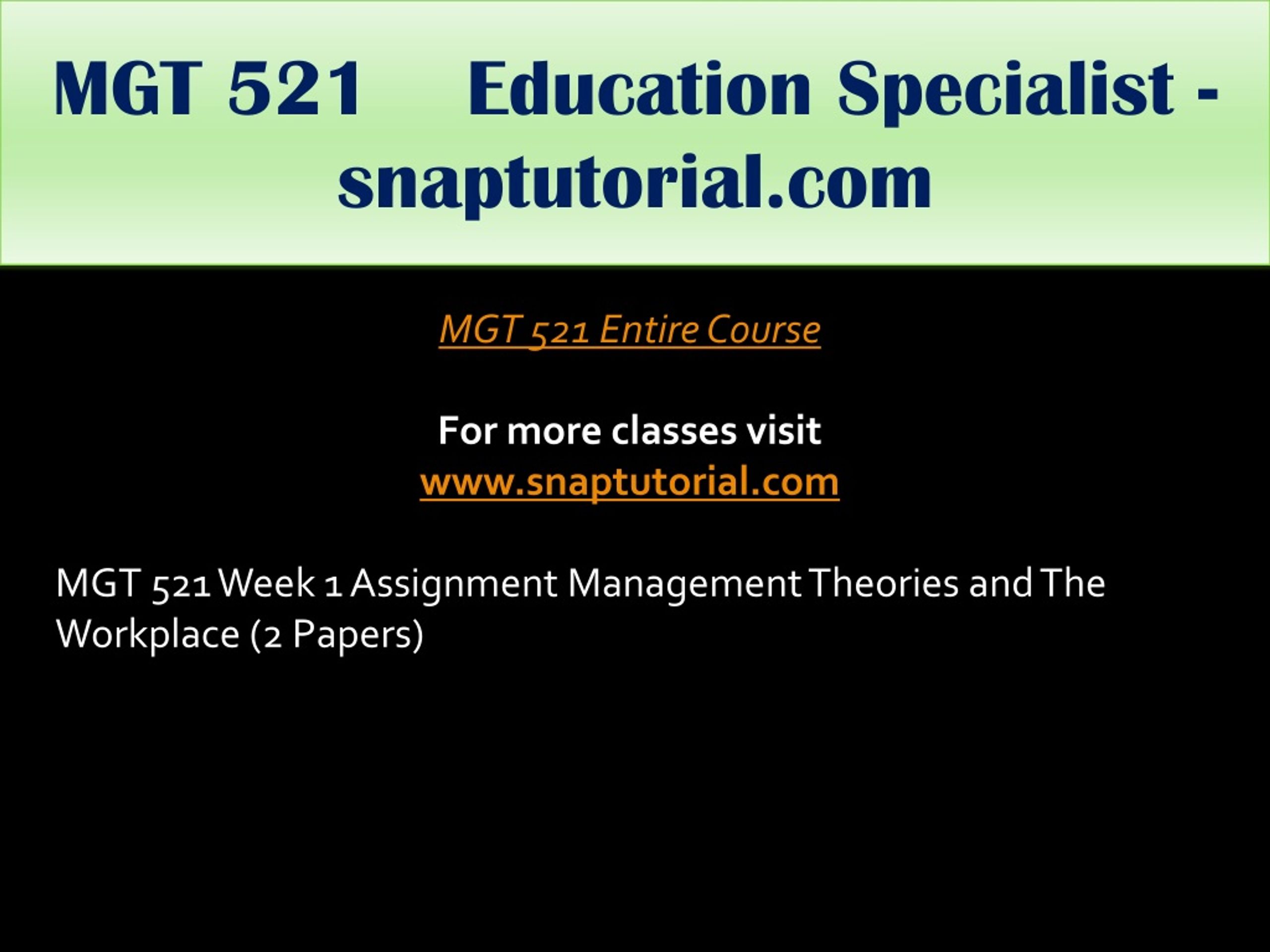 MGT 521 Education Specialist - snaptutorial.com

MGT 521 Entire Course

For more classes visit
www.snaptutorial.com

MGT 521 Week 1 Assignment Management Theories and The Workplace (2 Papers)